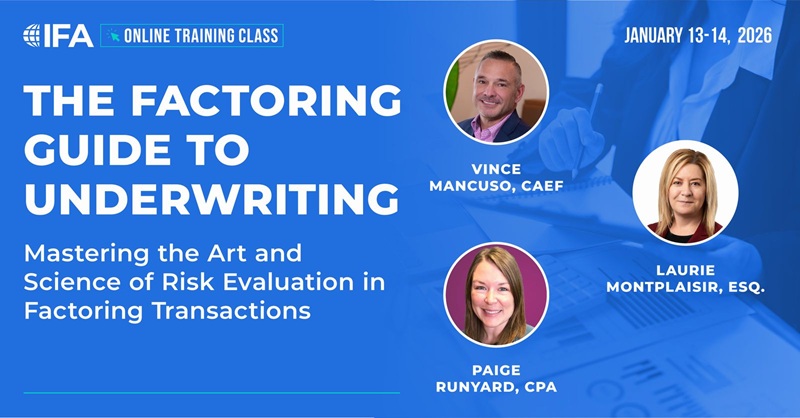 IFA ONLINE TRAINING CLASS

JANUARY 13-14, 2026

THE FACTORING GUIDE TO UNDERWRITING

Mastering the Art and Science of Risk Evaluation in Factoring Transactions

VINCE MANCUSO, CAEF

LAURIE MONTPLAISIR, ESQ.

PAIGE RUNYARD, CPA